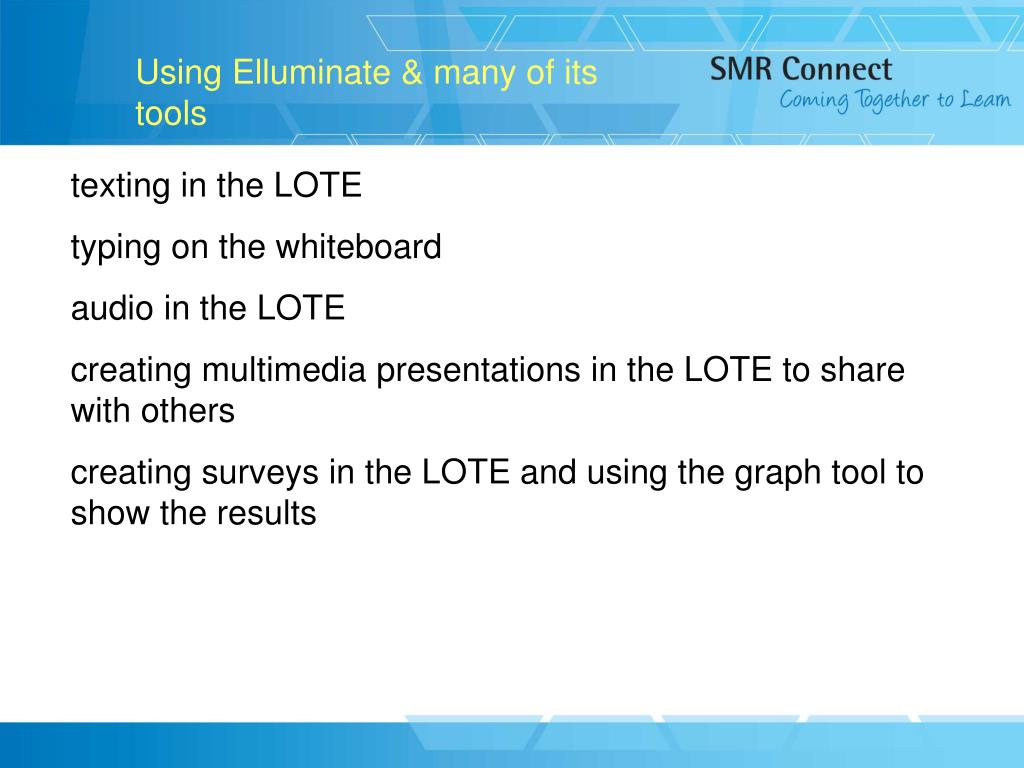 Using Elluminate & many of its tools

SMR Connect
Coming Together to Learn

texting in the LOTE

typing on the whiteboard

audio in the LOTE

creating multimedia presentations in the LOTE to share with others

creating surveys in the LOTE and using the graph tool to show the results